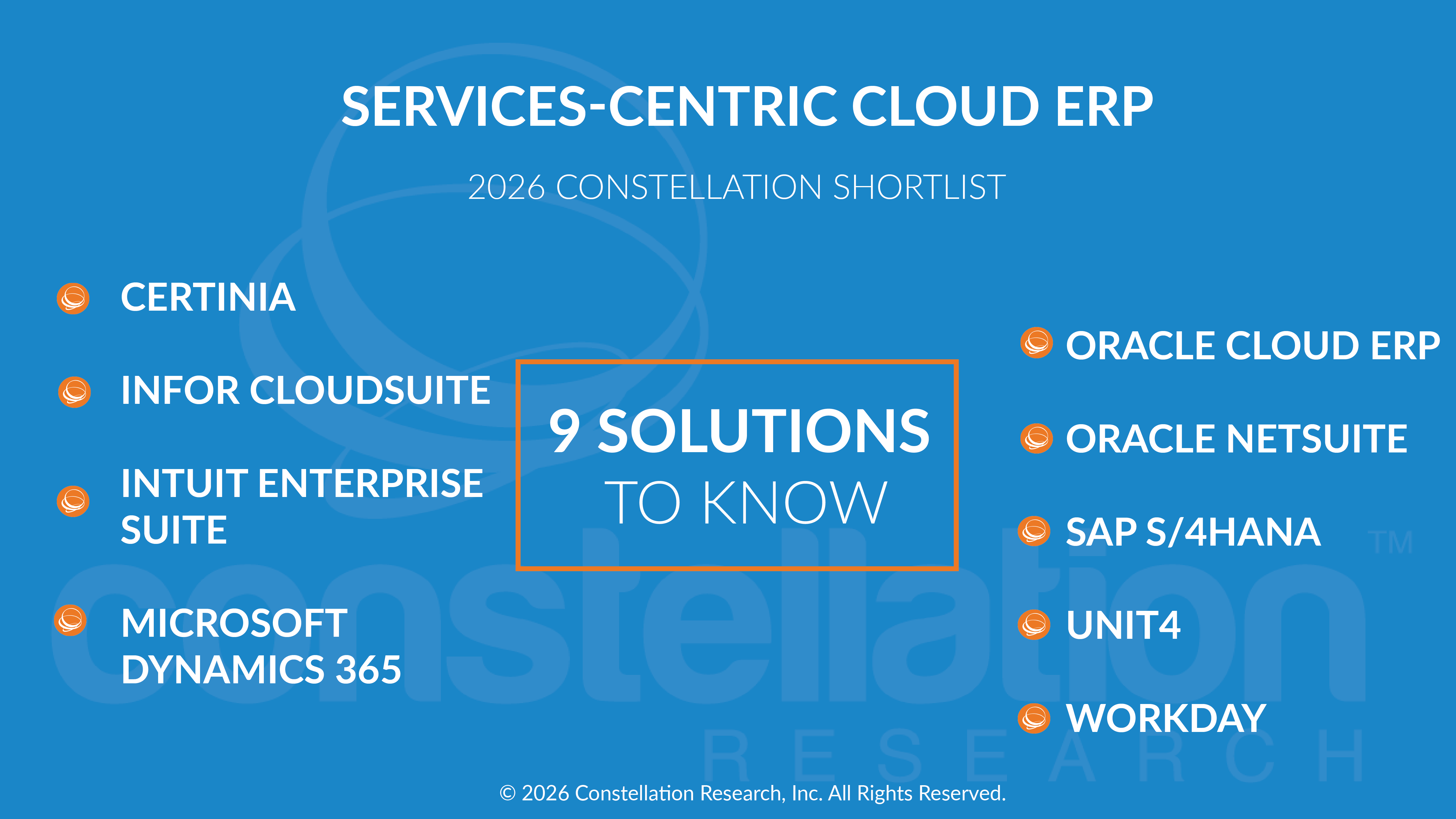 SERVICES-CENTRIC CLOUD ERP

2026 CONSTELLATION SHORTLIST

CERTINIA

INFOR CLOUDSUITE

INTUIT ENTERPRISE SUITE

MICROSOFT DYNAMICS 365

9 SOLUTIONS TO KNOW

ORACLE CLOUD ERP

ORACLE NETSUITE

SAP S/4HANA

UNIT4

WORKDAY

constellation™ RESEARCH

© 2026 Constellation Research, Inc. All Rights Reserved.